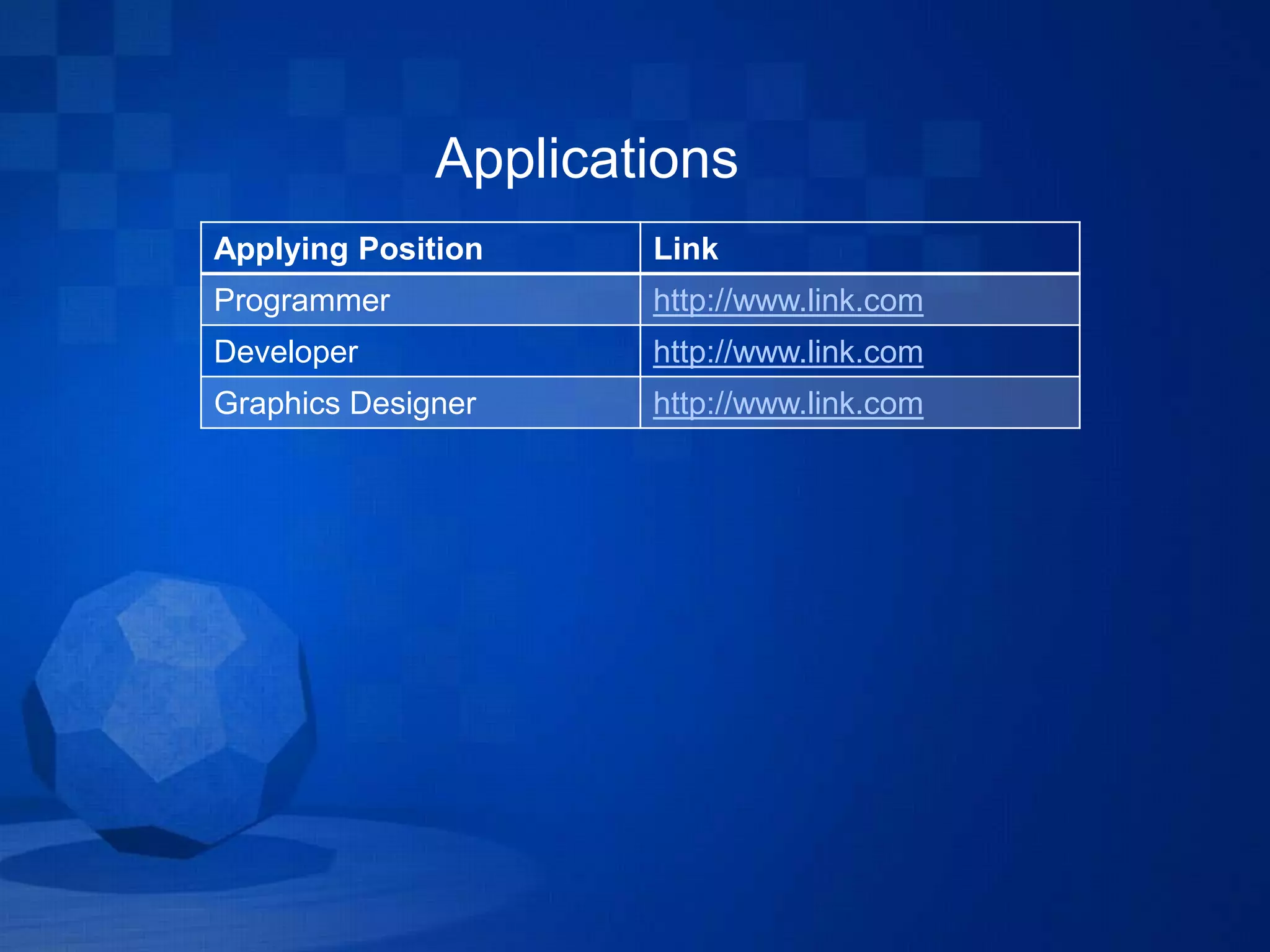 Applications

| Applying Position | Link |
|---|---|
| Programmer | http://www.link.com |
| Developer | http://www.link.com |
| Graphics Designer | http://www.link.com |